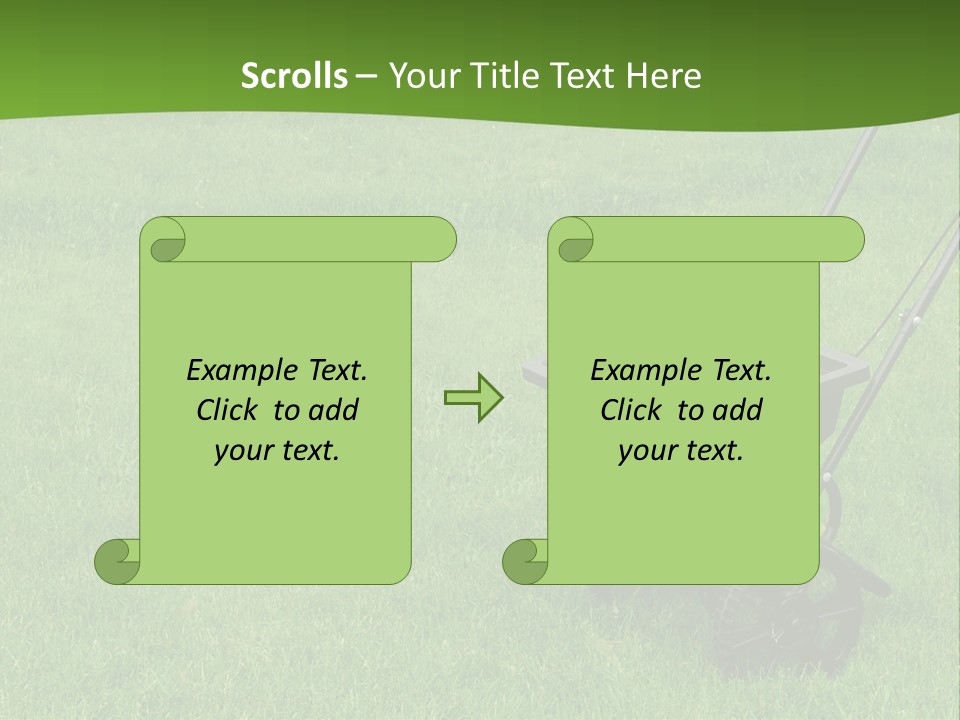 Scrolls – Your Title Text Here

Example Text. Click to add your text.

Example Text. Click to add your text.